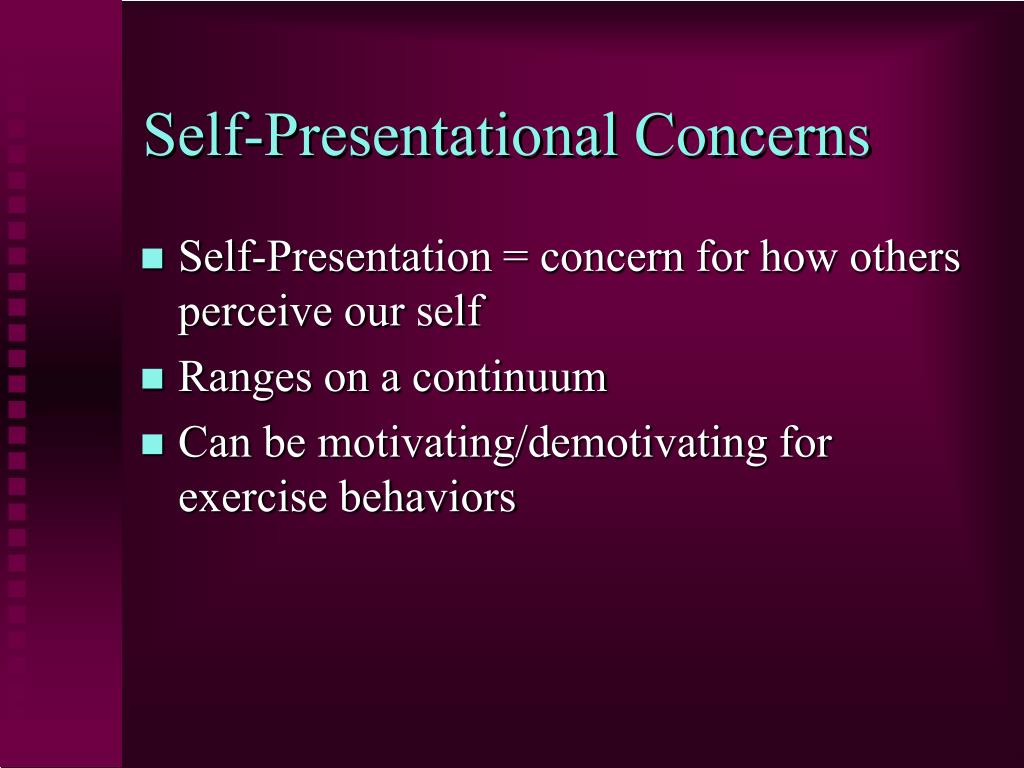 Self-Presentational Concerns

- Self-Presentation = concern for how others perceive our self
- Ranges on a continuum
- Can be motivating/demotivating for exercise behaviors